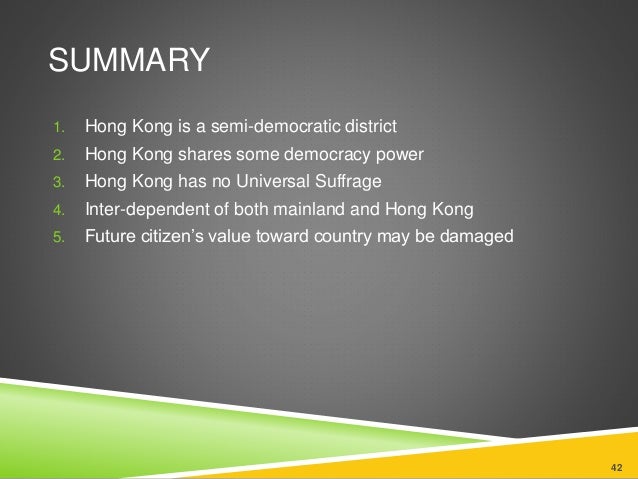 SUMMARY

1. Hong Kong is a semi-democratic district
2. Hong Kong shares some democracy power
3. Hong Kong has no Universal Suffrage
4. Inter-dependent of both mainland and Hong Kong
5. Future citizen's value toward country may be damaged

42